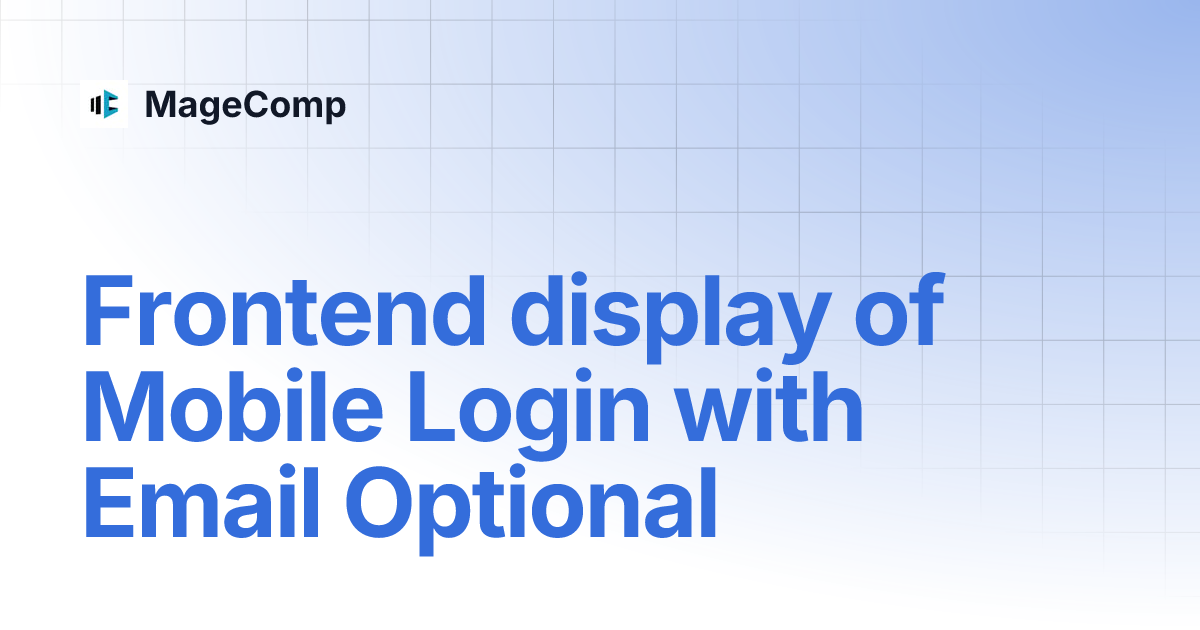 MageComp

Frontend display of Mobile Login with Email Optional